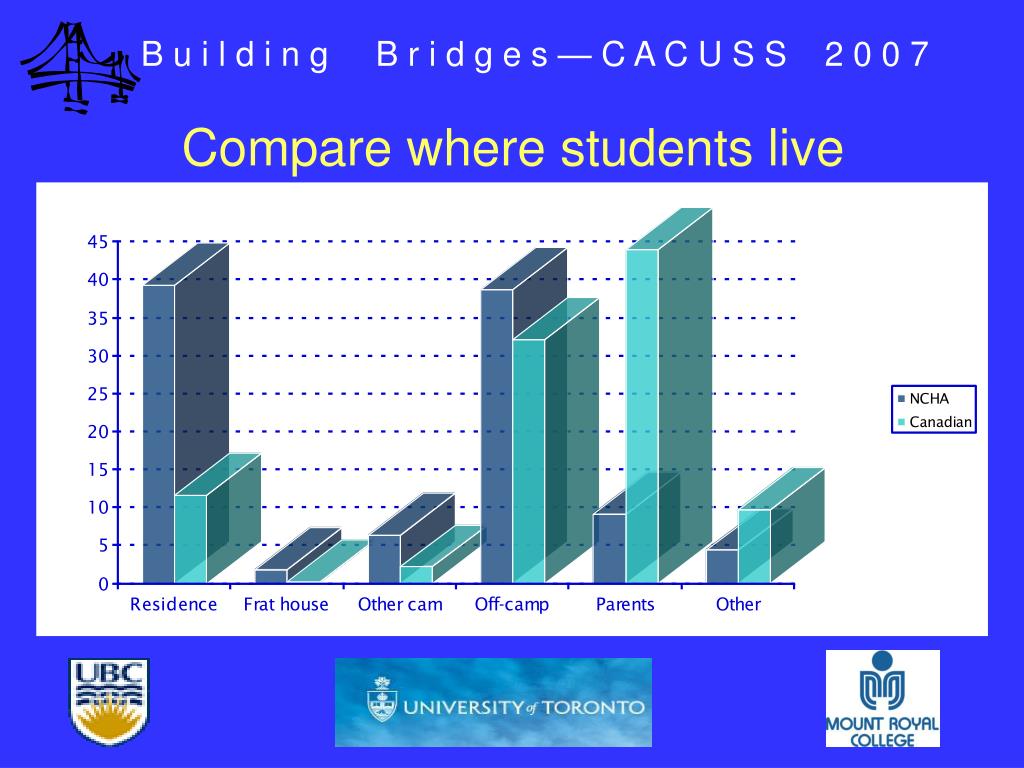 Building Bridges—CACUSS 2007

Compare where students live

45
40
35
30
25
20
15
10
5
0

Residence
Frat house
Other cam
Off-camp
Parents
Other

NCHA
Canadian

UBC

UNIVERSITY of TORONTO

MOUNT ROYAL COLLEGE